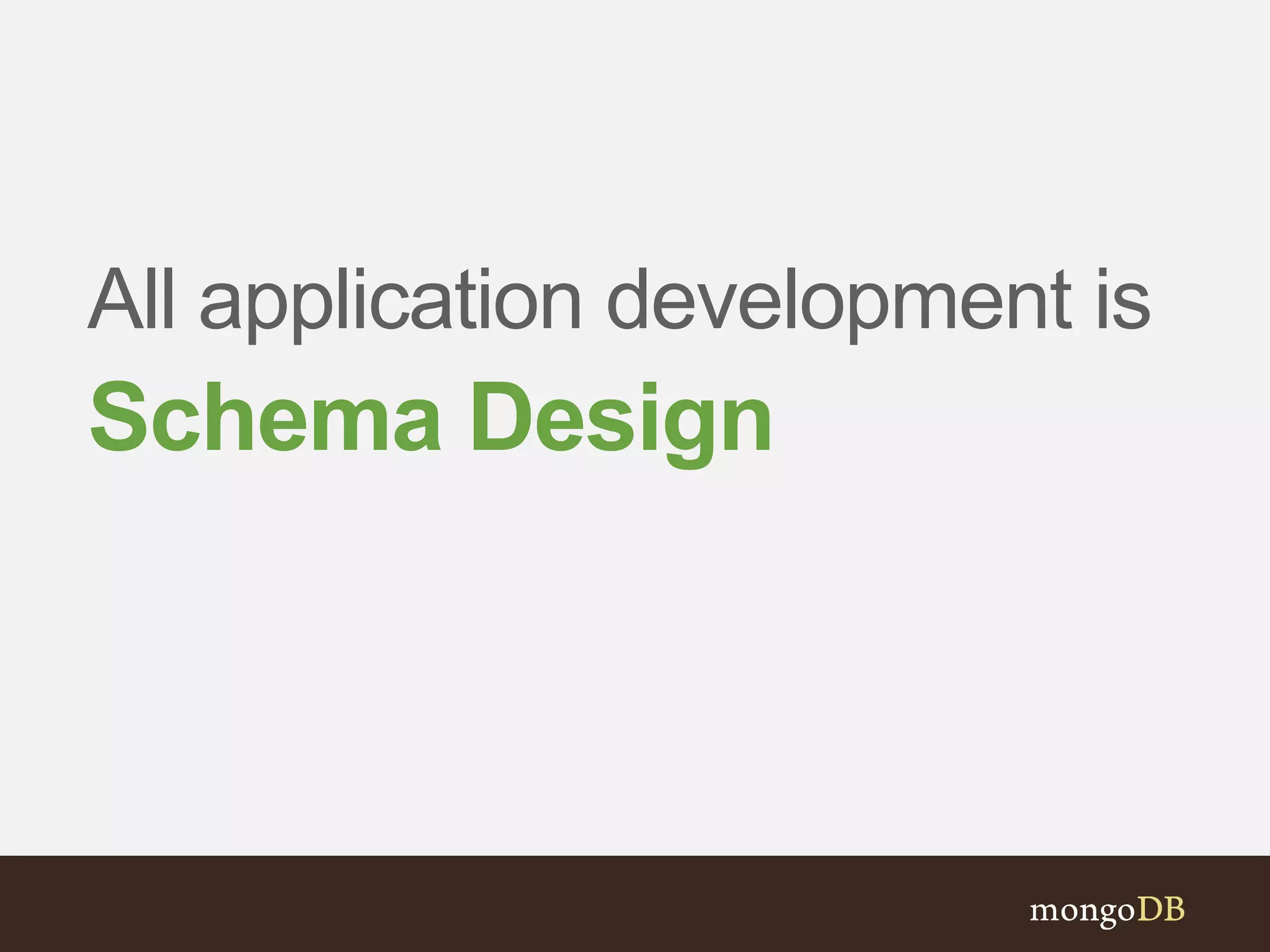 All application development is
Schema Design

mongoDB